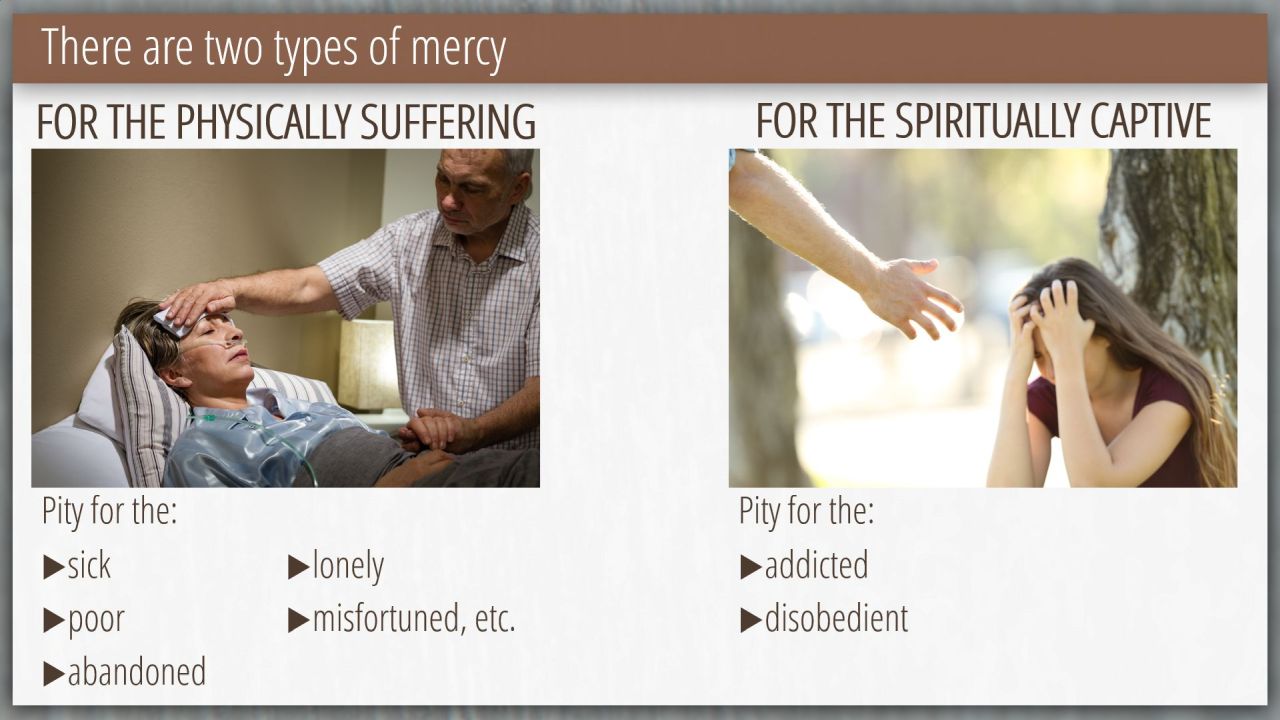 There are two types of mercy

FOR THE PHYSICALLY SUFFERING

Pity for the:

▶sick

▶poor

▶abandoned

▶lonely

▶misfortuned, etc.

FOR THE SPIRITUALLY CAPTIVE

Pity for the:

▶addicted

▶disobedient